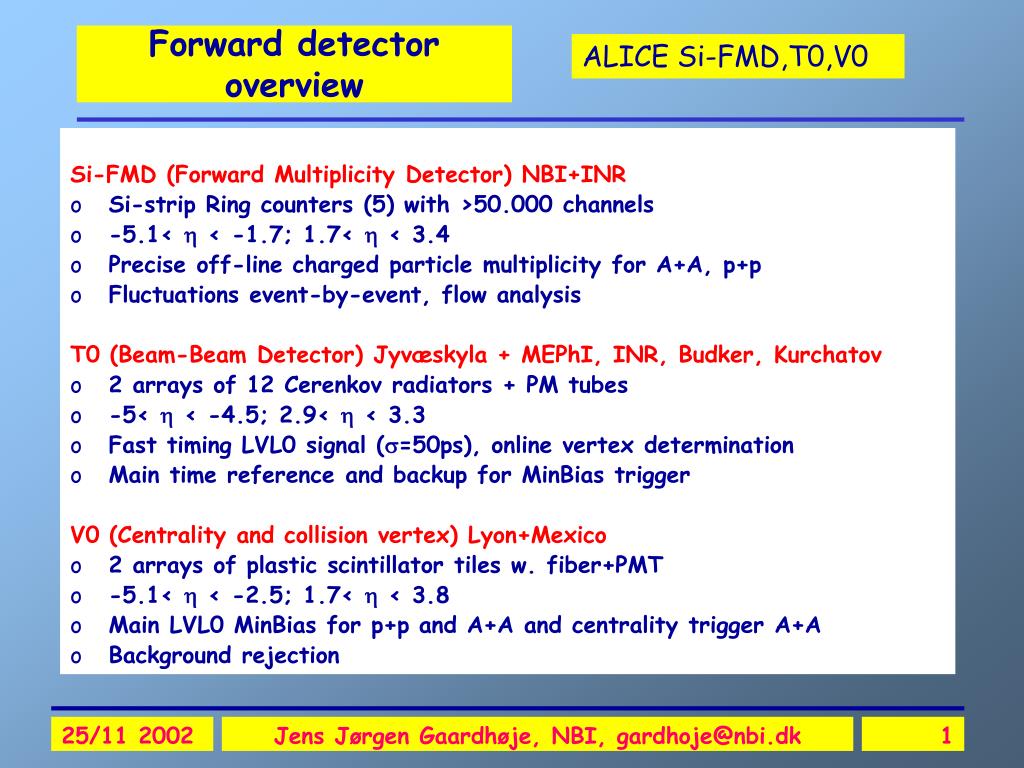 Forward detector overview

ALICE Si-FMD,T0,V0

Si-FMD (Forward Multiplicity Detector) NBI+INR
o Si-strip Ring counters (5) with >50.000 channels
o -5.1< $\eta$ < -1.7; 1.7< $\eta$ < 3.4
o Precise off-line charged particle multiplicity for A+A, p+p
o Fluctuations event-by-event, flow analysis

T0 (Beam-Beam Detector) Jyvæskyla + MEPhI, INR, Budker, Kurchatov
o 2 arrays of 12 Cerenkov radiators + PM tubes
o -5< $\eta$ < -4.5; 2.9< $\eta$ < 3.3
o Fast timing LVL0 signal ($\sigma$=50ps), online vertex determination
o Main time reference and backup for MinBias trigger

V0 (Centrality and collision vertex) Lyon+Mexico
o 2 arrays of plastic scintillator tiles w. fiber+PMT
o -5.1< $\eta$ < -2.5; 1.7< $\eta$ < 3.8
o Main LVL0 MinBias for p+p and A+A and centrality trigger A+A
o Background rejection

25/11 2002

Jens Jørgen Gaardhøje, NBI, gardhoje@nbi.dk

1